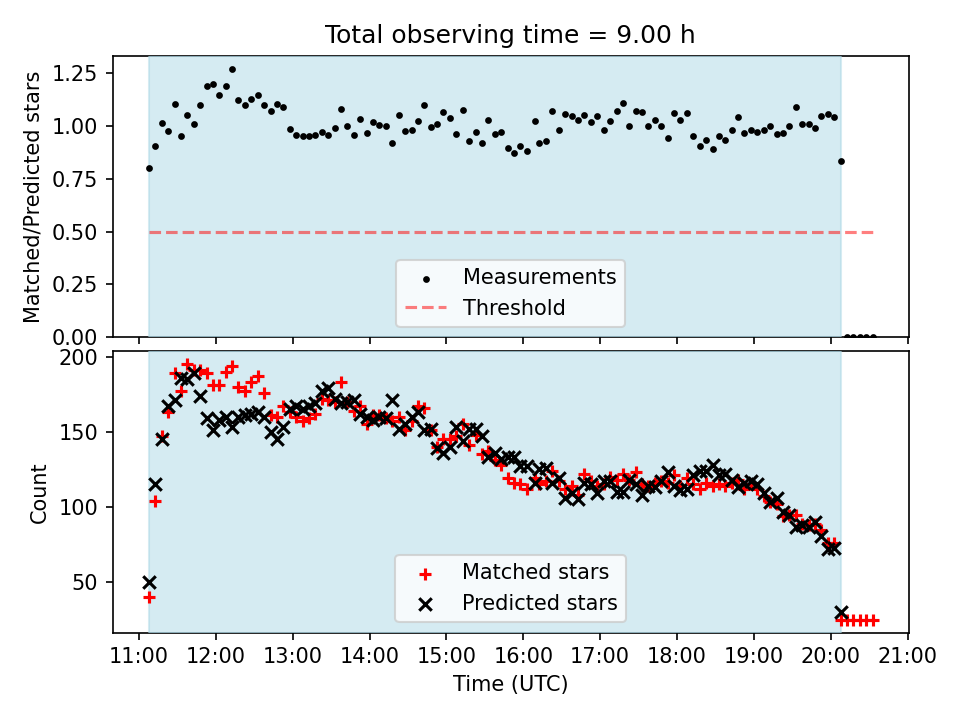 Total observing time = 9.00 h

Matched/Predicted stars

1.25
1.00
0.75
0.50
0.25
0.00

Measurements
Threshold

Count

200
150
100
50

Matched stars
Predicted stars

11:00 12:00 13:00 14:00 15:00 16:00 17:00 18:00 19:00 20:00 21:00
Time (UTC)